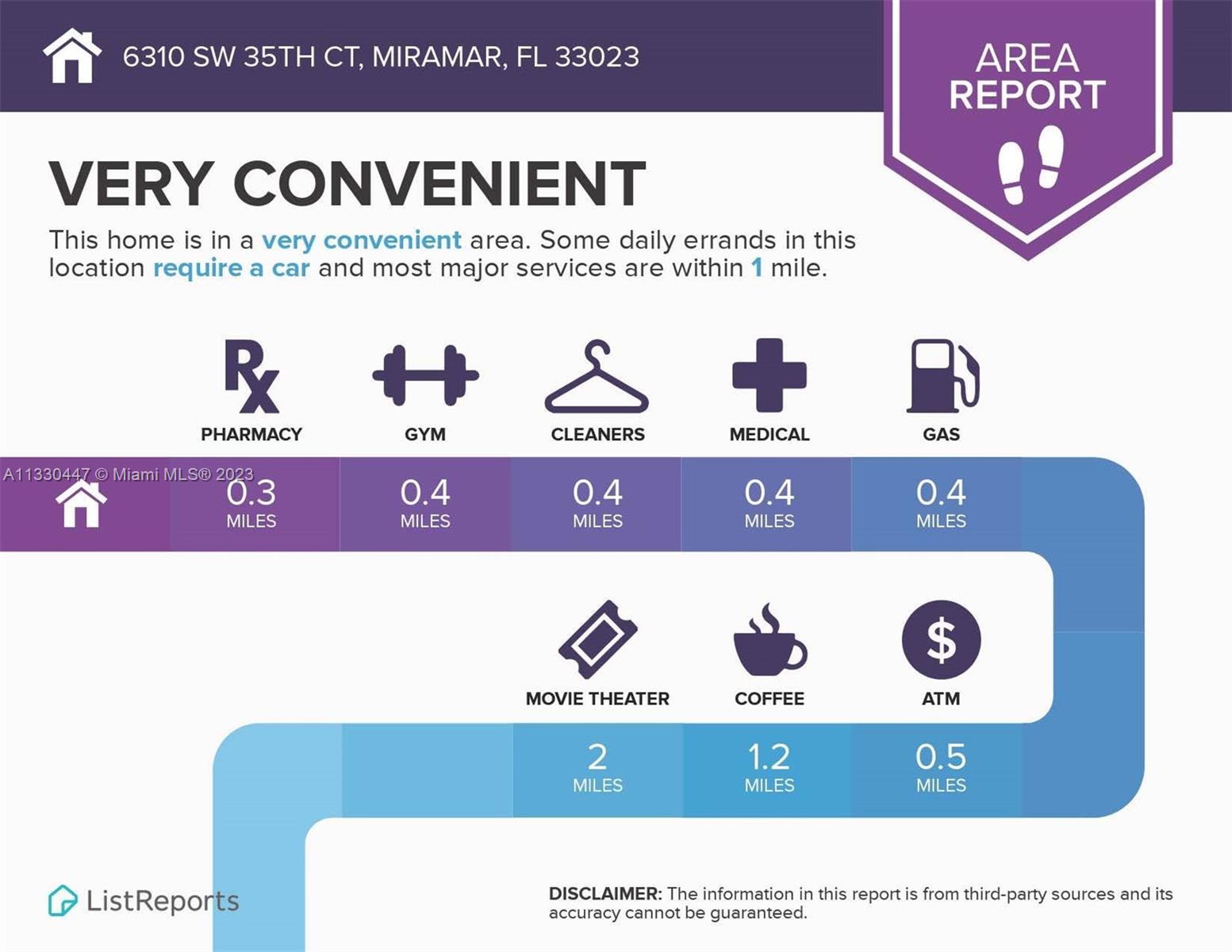 6310 SW 35TH CT, MIRAMAR, FL 33023

AREA REPORT

VERY CONVENIENT

This home is in a very convenient area. Some daily errands in this location require a car and most major services are within 1 mile.

PHARMACY

GYM

CLEANERS

MEDICAL

GAS

A11330447 © Miami MLS® 2023

0.3 MILES

0.4 MILES

0.4 MILES

0.4 MILES

0.4 MILES

MOVIE THEATER

COFFEE

ATM

2 MILES

1.2 MILES

0.5 MILES

ListReports

DISCLAIMER: The information in this report is from third-party sources and its accuracy cannot be guaranteed.